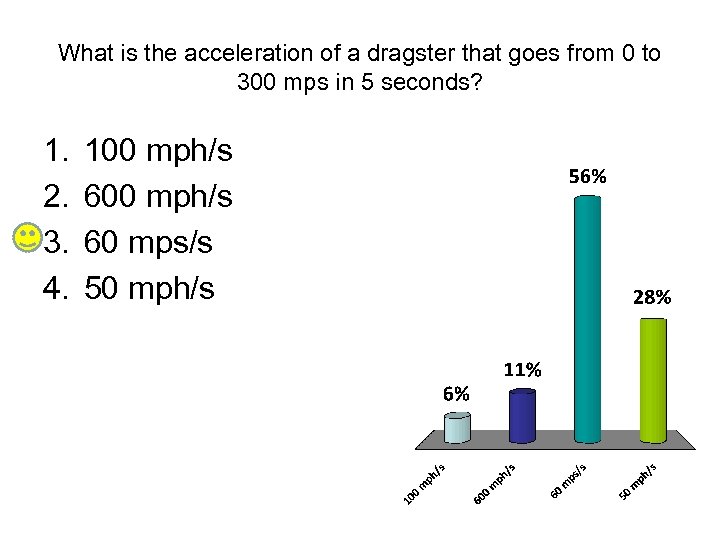 What is the acceleration of a dragster that goes from 0 to 300 mps in 5 seconds?

1. 100 mph/s
2. 600 mph/s
3. 60 mps/s
4. 50 mph/s

6%
11%
56%
28%

100 mph/s
600 mph/s
60 mps/s
50 mph/s